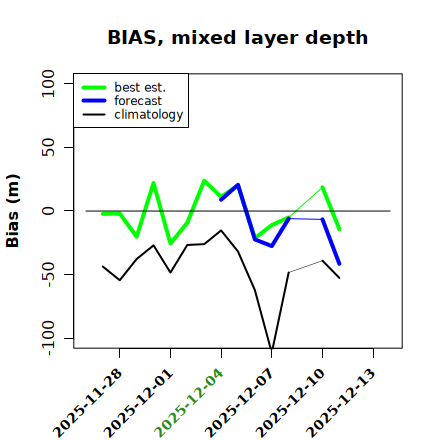 BIAS, mixed layer depth

best est.
forecast
climatology

Bias (m)

100
50
0
-50
-100

2025-11-28
2025-12-01
2025-12-04
2025-12-07
2025-12-10
2025-12-13